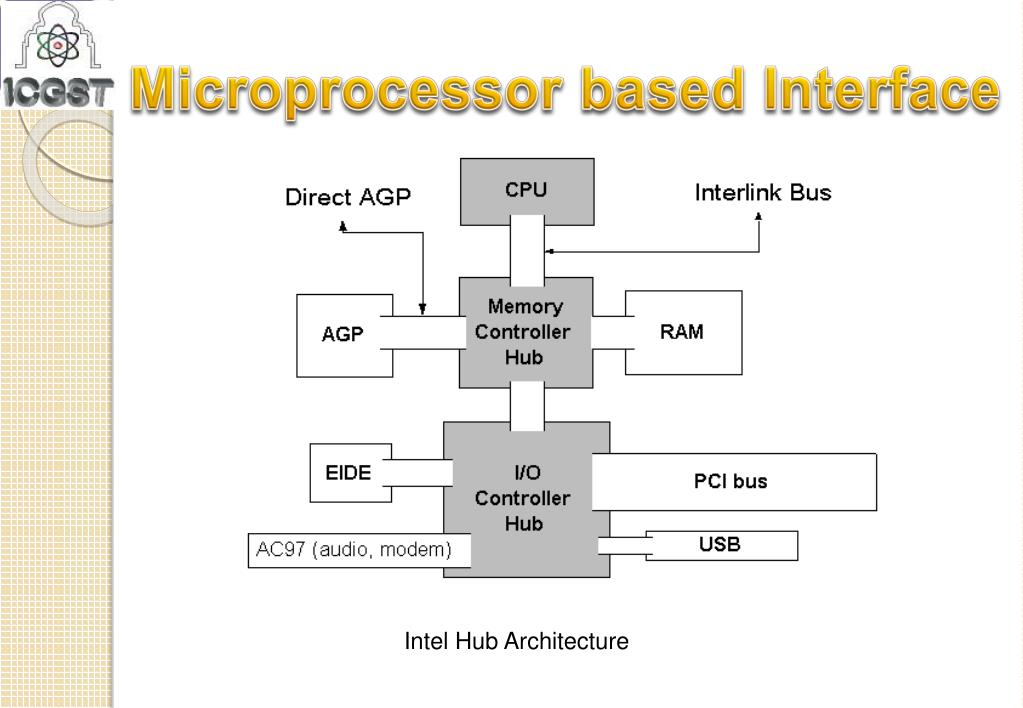 ICGST

Microprocessor based Interface

Direct AGP

CPU

Interlink Bus

AGP

Memory Controller Hub

RAM

EIDE

I/O Controller Hub

PCI bus

AC97 (audio, modem)

USB

Intel Hub Architecture